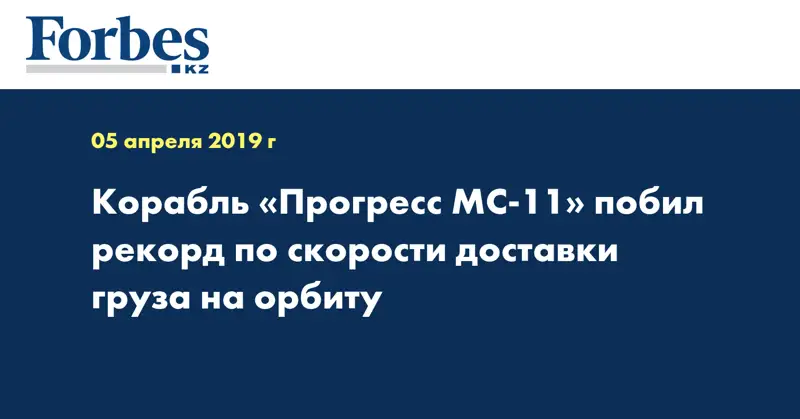 Forbes KZ

05 апреля 2019 г

Корабль «Прогресс МС-11» побил рекорд по скорости доставки груза на орбиту